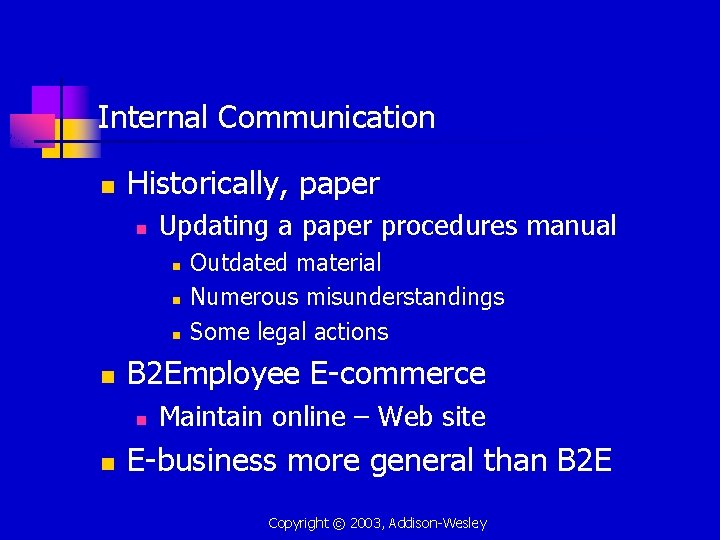 Internal Communication

- Historically, paper
  - Updating a paper procedures manual
    - Outdated material
    - Numerous misunderstandings
    - Some legal actions
- B2Employee E-commerce
  - Maintain online – Web site
- E-business more general than B2E

Copyright © 2003, Addison-Wesley